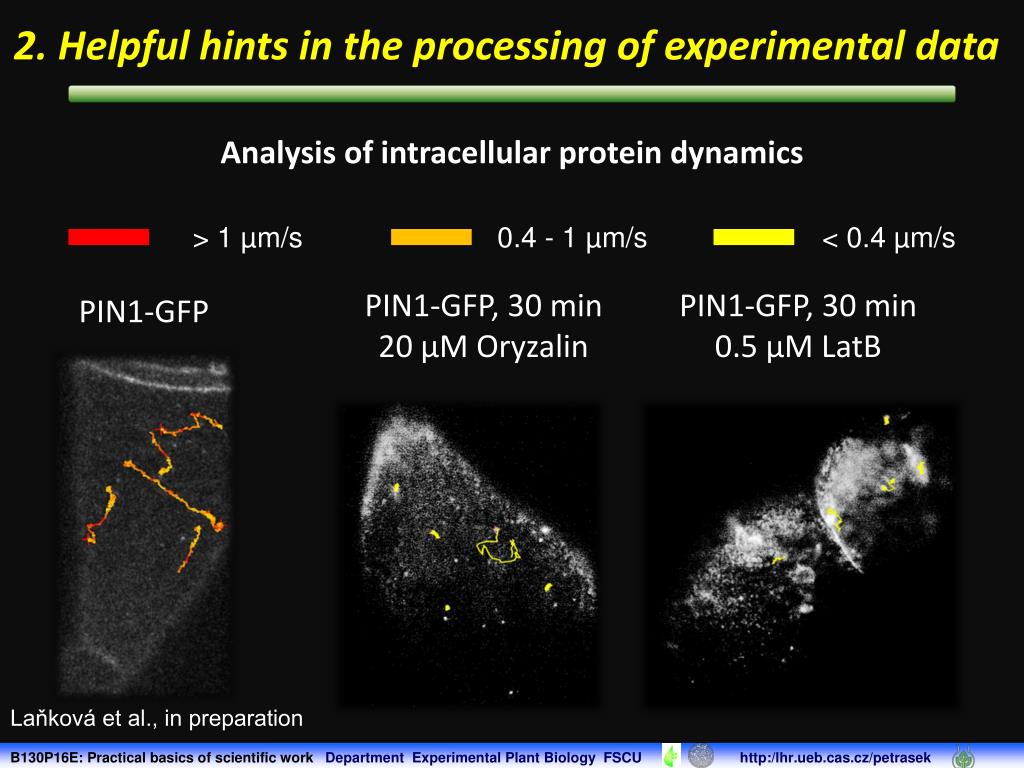 2. Helpful hints in the processing of experimental data

Analysis of intracellular protein dynamics

> 1 µm/s

0.4 - 1 µm/s

< 0.4 µm/s

PIN1-GFP

PIN1-GFP, 30 min
20 µM Oryzalin

PIN1-GFP, 30 min
0.5 µM LatB

Laňková et al., in preparation

B130P16E: Practical basics of scientific work Department Experimental Plant Biology FSCU http://lhr.ueb.cas.cz/petrasek